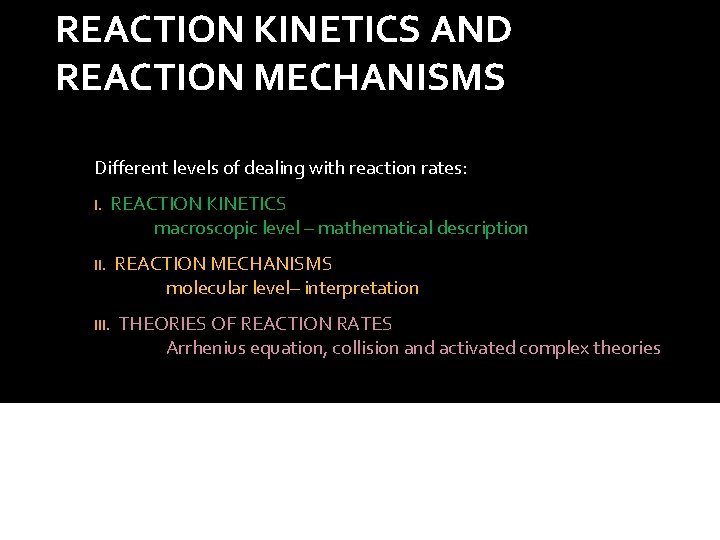 REACTION KINETICS AND REACTION MECHANISMS

Different levels of dealing with reaction rates:

I. REACTION KINETICS
macroscopic level – mathematical description

II. REACTION MECHANISMS
molecular level– interpretation

III. THEORIES OF REACTION RATES
Arrhenius equation, collision and activated complex theories